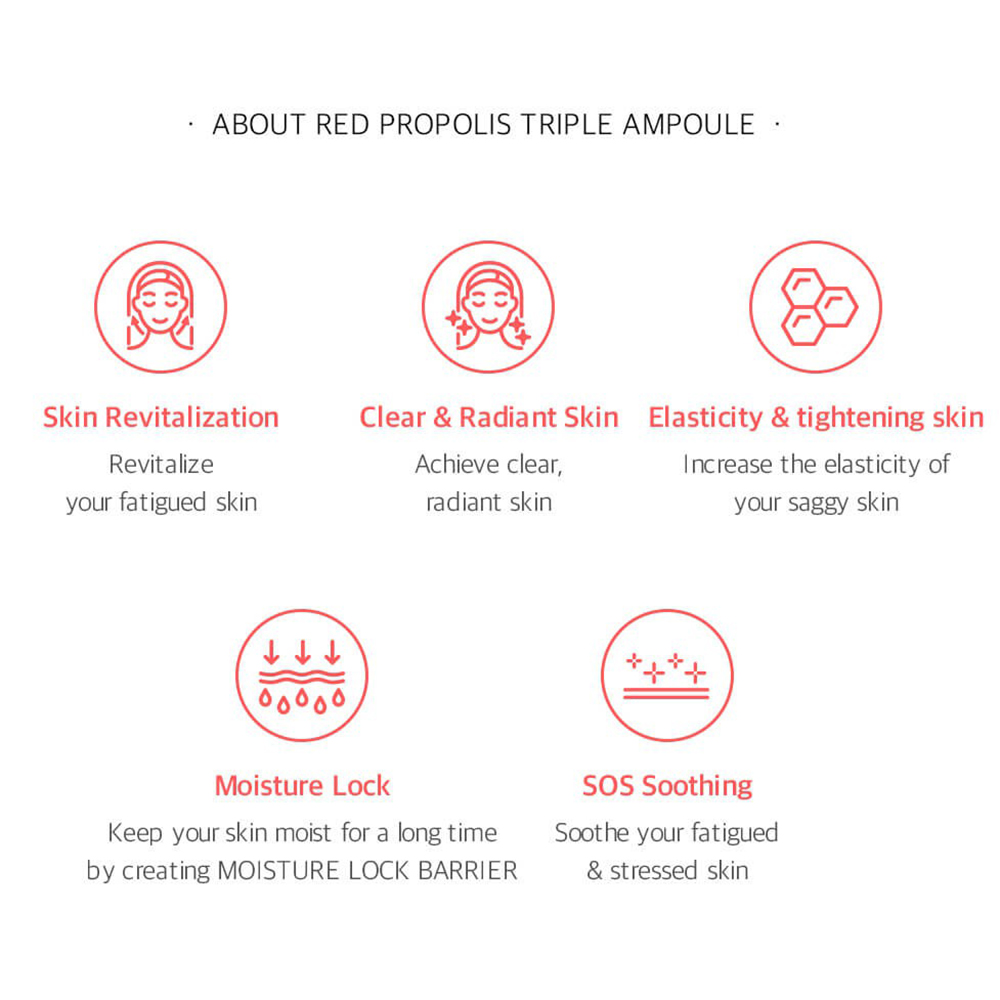 · ABOUT RED PROPOLIS TRIPLE AMPOULE ·

Skin Revitalization
Revitalize your fatigued skin

Clear & Radiant Skin
Achieve clear, radiant skin

Elasticity & tightening skin
Increase the elasticity of your saggy skin

Moisture Lock
Keep your skin moist for a long time by creating MOISTURE LOCK BARRIER

SOS Soothing
Soothe your fatigued & stressed skin